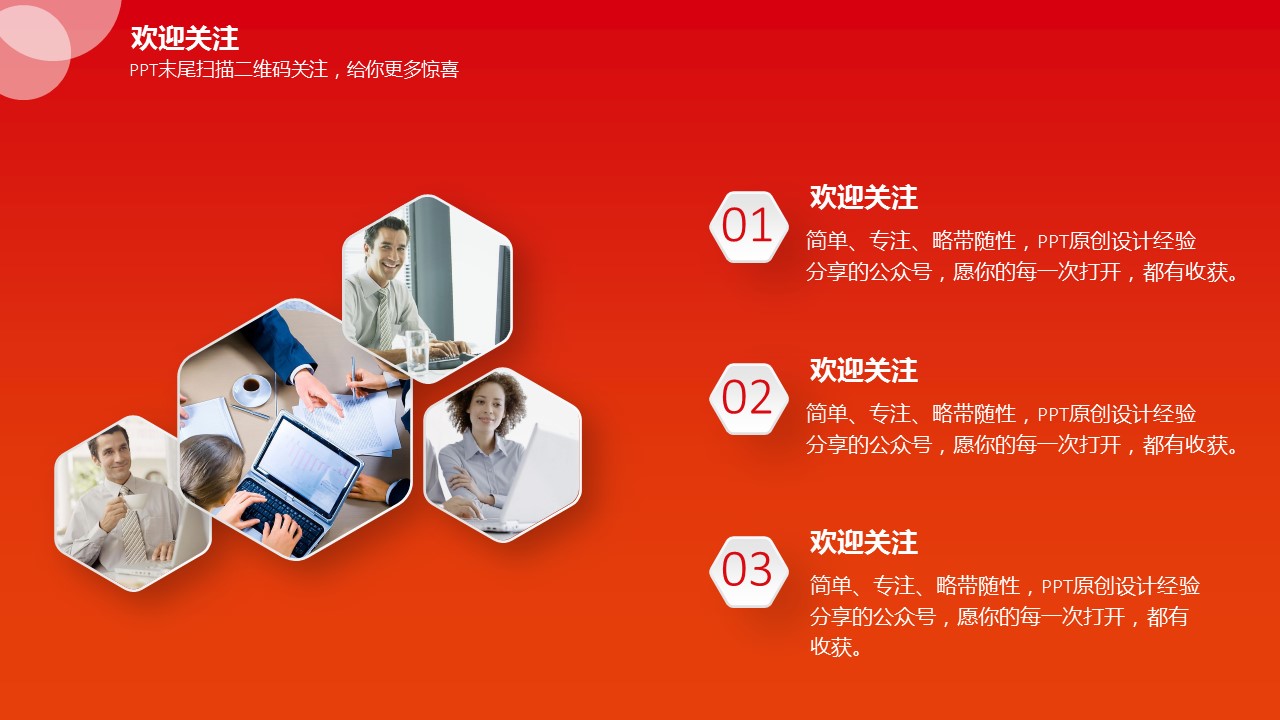 欢迎关注
PPT末尾扫描二维码关注，给你更多惊喜

01
欢迎关注
简单、专注、略带随性，PPT原创设计经验分享的公众号，愿你的每一次打开，都有收获。

02
欢迎关注
简单、专注、略带随性，PPT原创设计经验分享的公众号，愿你的每一次打开，都有收获。

03
欢迎关注
简单、专注、略带随性，PPT原创设计经验分享的公众号，愿你的每一次打开，都有收获。